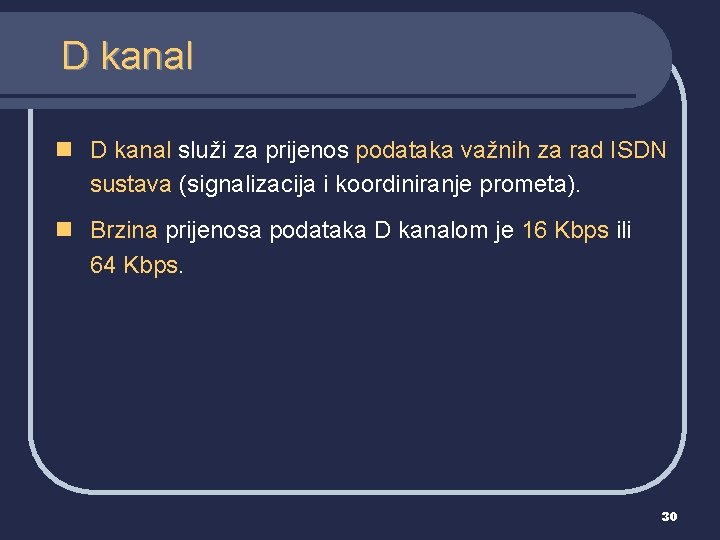 D kanal

D kanal služi za prijenos podataka važnih za rad ISDN sustava (signalizacija i koordiniranje prometa).

Brzina prijenosa podataka D kanalom je 16 Kbps ili 64 Kbps.

30